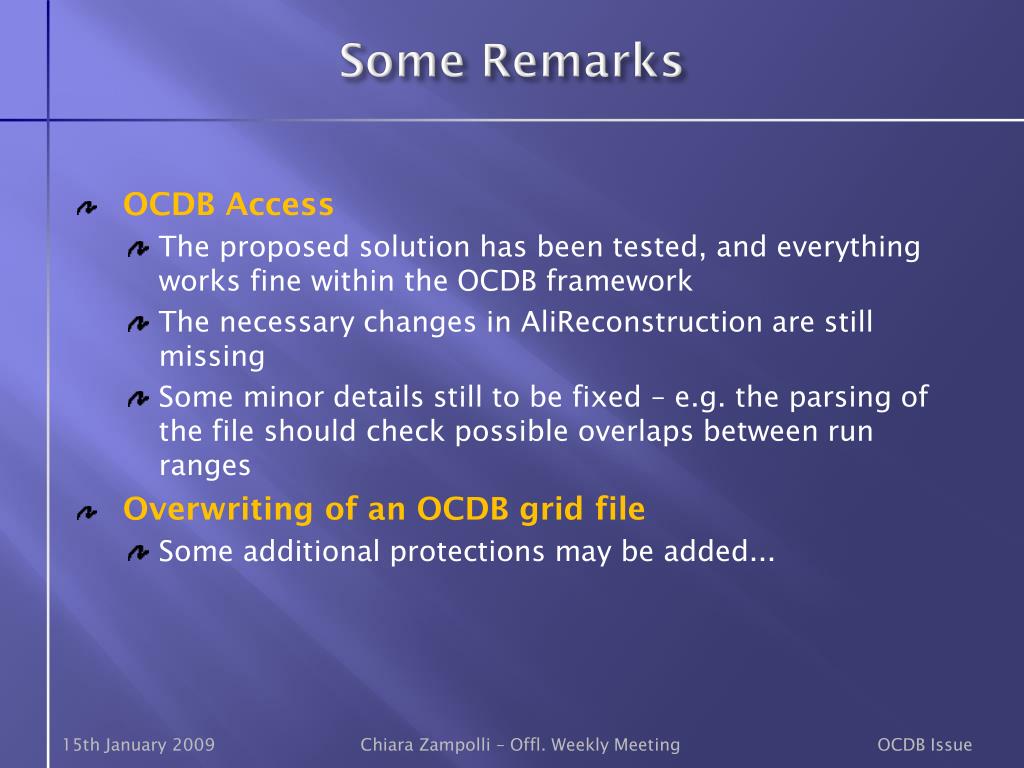 Some Remarks

OCDB Access

The proposed solution has been tested, and everything works fine within the OCDB framework

The necessary changes in AliReconstruction are still missing

Some minor details still to be fixed – e.g. the parsing of the file should check possible overlaps between run ranges

Overwriting of an OCDB grid file

Some additional protections may be added...

15th January 2009

Chiara Zampolli – Offl. Weekly Meeting

OCDB Issue